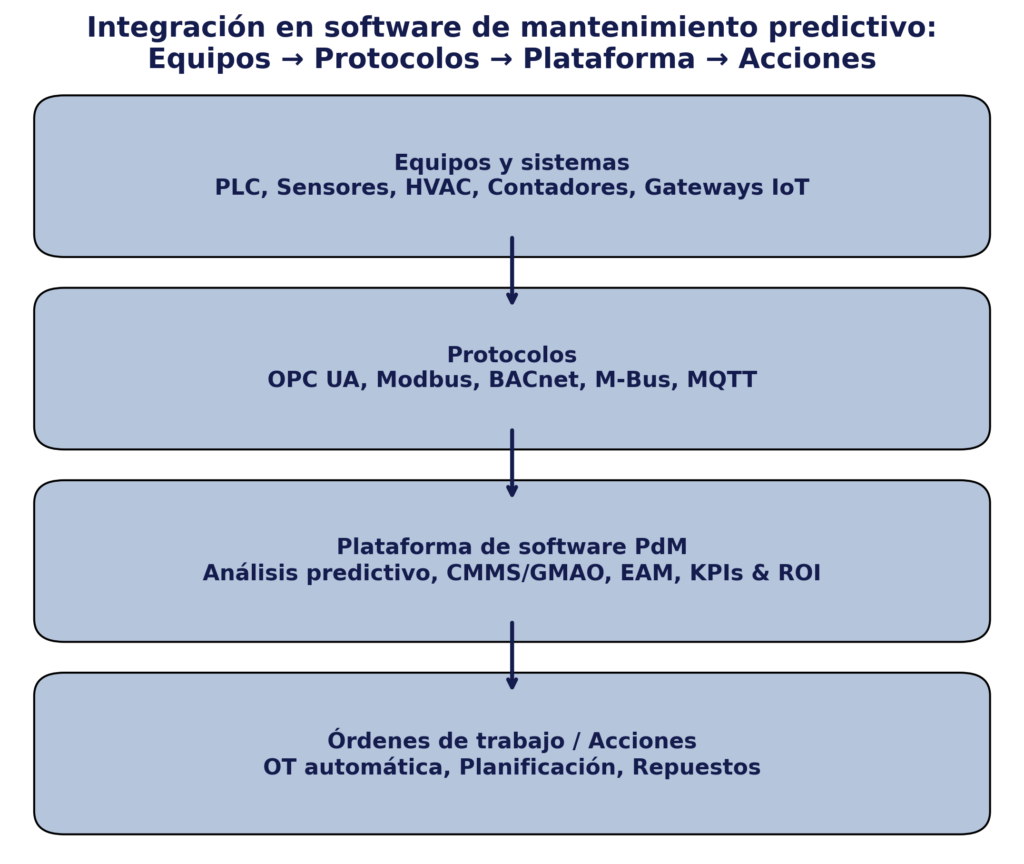 Integración en software de mantenimiento predictivo:
Equipos → Protocolos → Plataforma → Acciones

Equipos y sistemas
PLC, Sensores, HVAC, Contadores, Gateways IoT

Protocolos
OPC UA, Modbus, BACnet, M-Bus, MQTT

Plataforma de software PdM
Análisis predictivo, CMMS/GMAO, EAM, KPIs & ROI

Órdenes de trabajo / Acciones
OT automática, Planificación, Repuestos